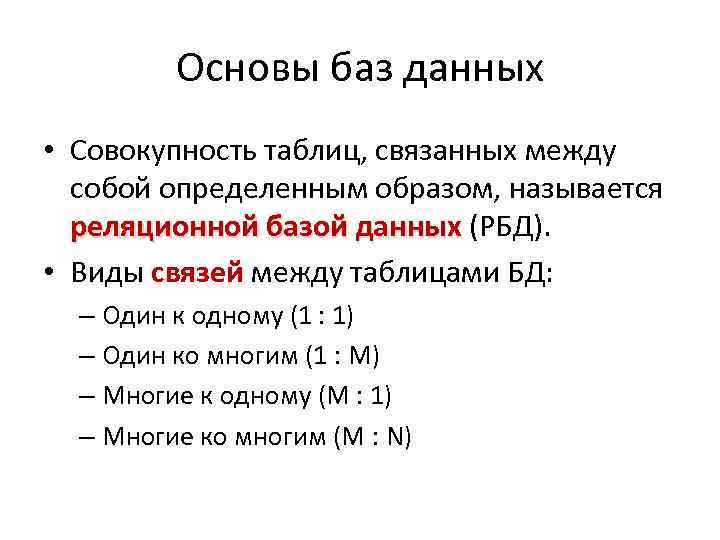 Основы баз данных

• Совокупность таблиц, связанных между собой определенным образом, называется реляционной базой данных (РБД).

• Виды связей между таблицами БД:

– Один к одному (1 : 1)

– Один ко многим (1 : М)

– Многие к одному (М : 1)

– Многие ко многим (М : N)